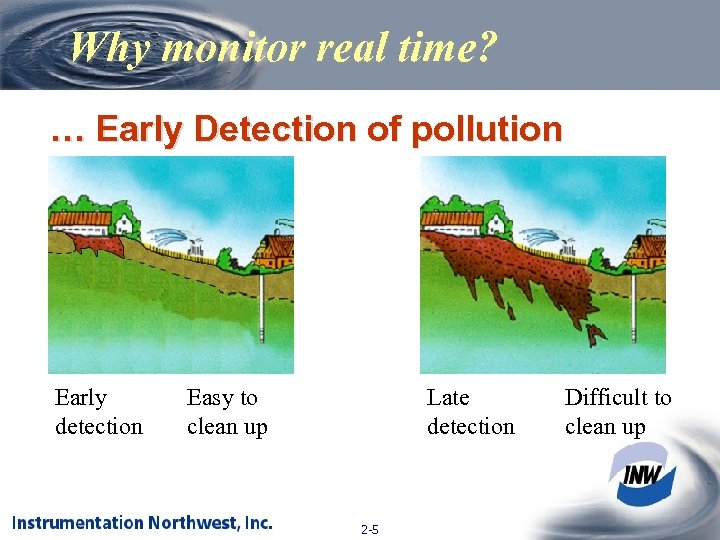 Why monitor real time?

… Early Detection of pollution

Early detection

Easy to clean up

Late detection

Difficult to clean up

INW

Instrumentation Northwest, Inc.

2-5